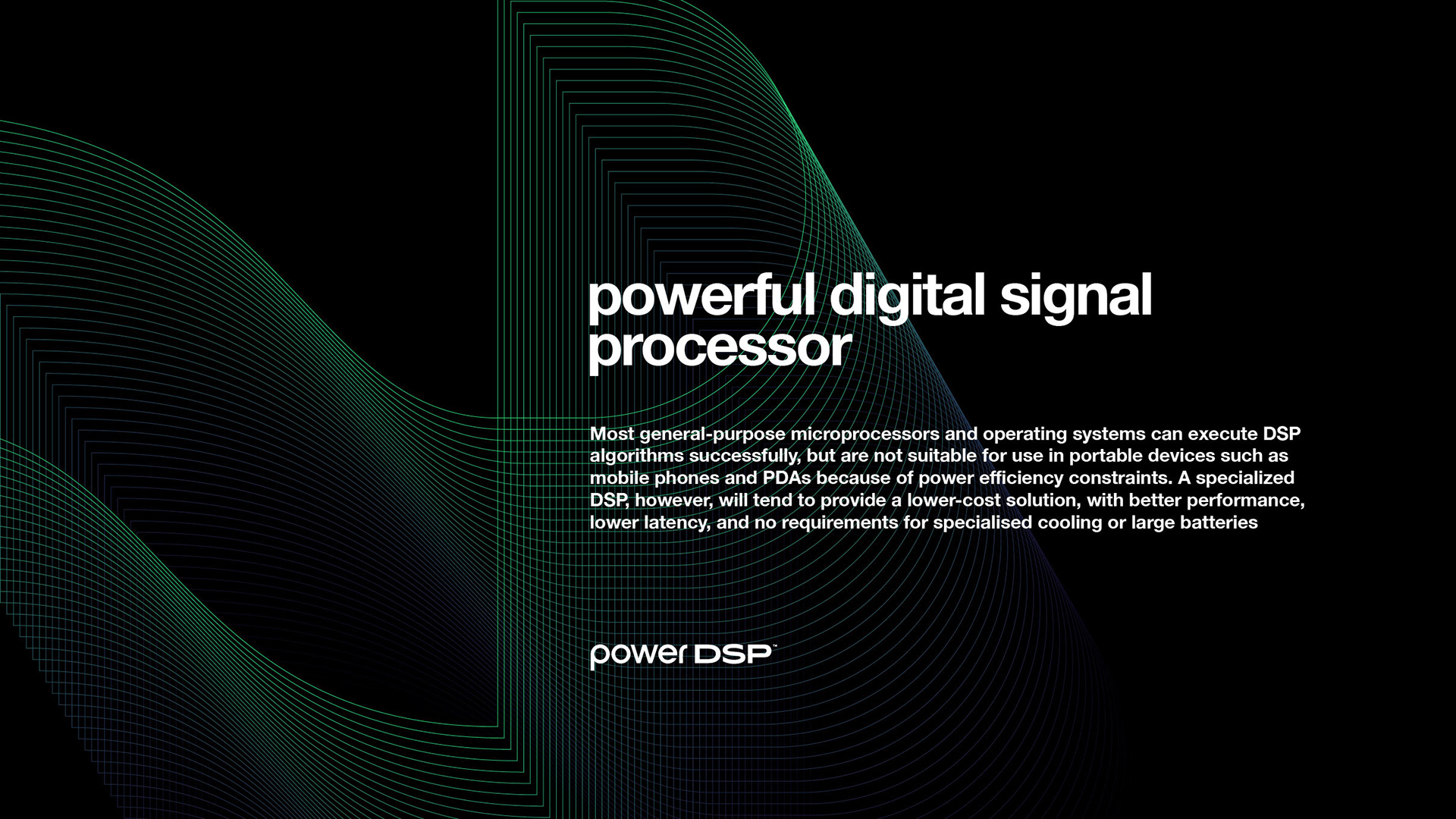 powerful digital signal processor

Most general-purpose microprocessors and operating systems can execute DSP algorithms successfully, but are not suitable for use in portable devices such as mobile phones and PDAs because of power efficiency constraints. A specialized DSP, however, will tend to provide a lower-cost solution, with better performance, lower latency, and no requirements for specialised cooling or large batteries

power DSP™